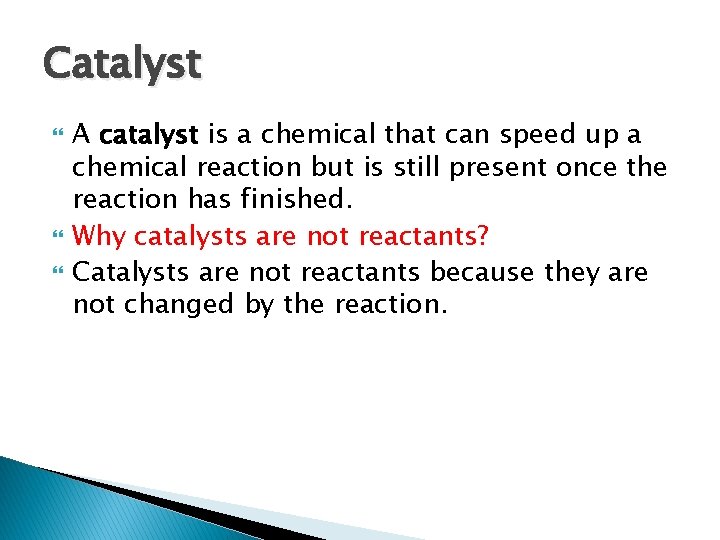 Catalyst

A catalyst is a chemical that can speed up a chemical reaction but is still present once the reaction has finished.

Why catalysts are not reactants?

Catalysts are not reactants because they are not changed by the reaction.